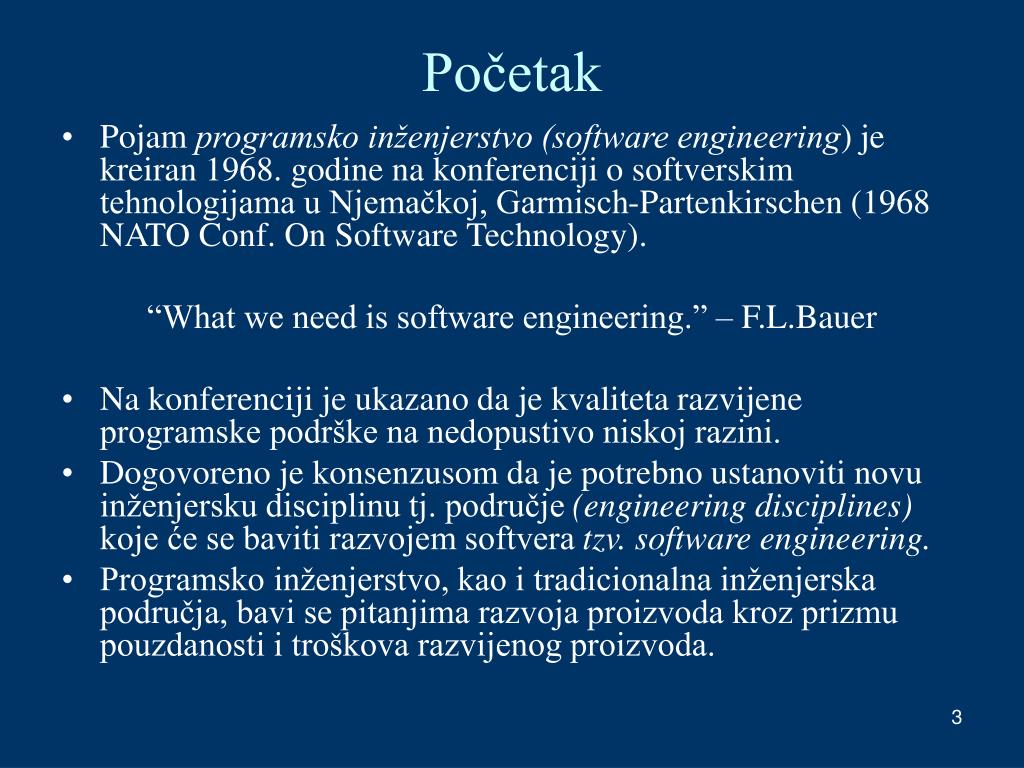 Početak

• Pojam programsko inženjerstvo (software engineering) je kreiran 1968. godine na konferenciji o softverskim tehnologijama u Njemačkoj, Garmisch-Partenkirschen (1968 NATO Conf. On Software Technology).

“What we need is software engineering.” – F.L.Bauer

• Na konferenciji je ukazano da je kvaliteta razvijene programske podrške na nedopustivo niskoj razini.
• Dogovoreno je konsenzusom da je potrebno ustanoviti novu inženjersku disciplinu tj. područje (engineering disciplines) koje će se baviti razvojem softvera tzv. software engineering.
• Programsko inženjerstvo, kao i tradicionalna inženjerska područja, bavi se pitanjima razvoja proizvoda kroz prizmu pouzdanosti i troškova razvijenog proizvoda.

3